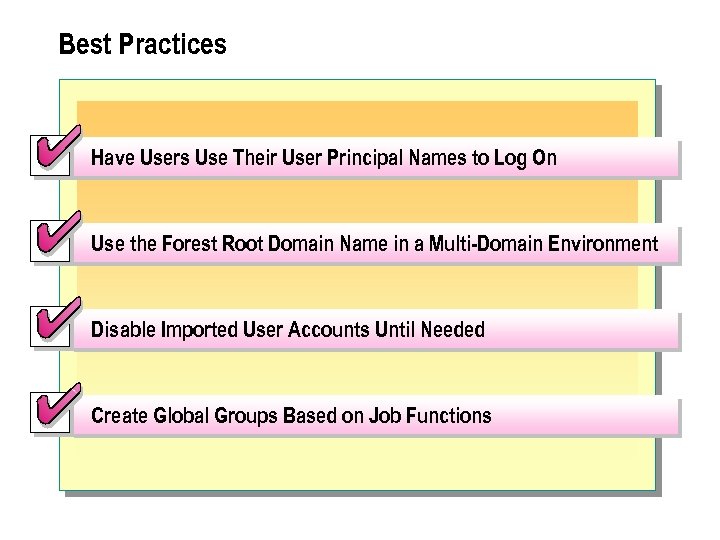 Best Practices

Have Users Use Their User Principal Names to Log On

Use the Forest Root Domain Name in a Multi-Domain Environment

Disable Imported User Accounts Until Needed

Create Global Groups Based on Job Functions